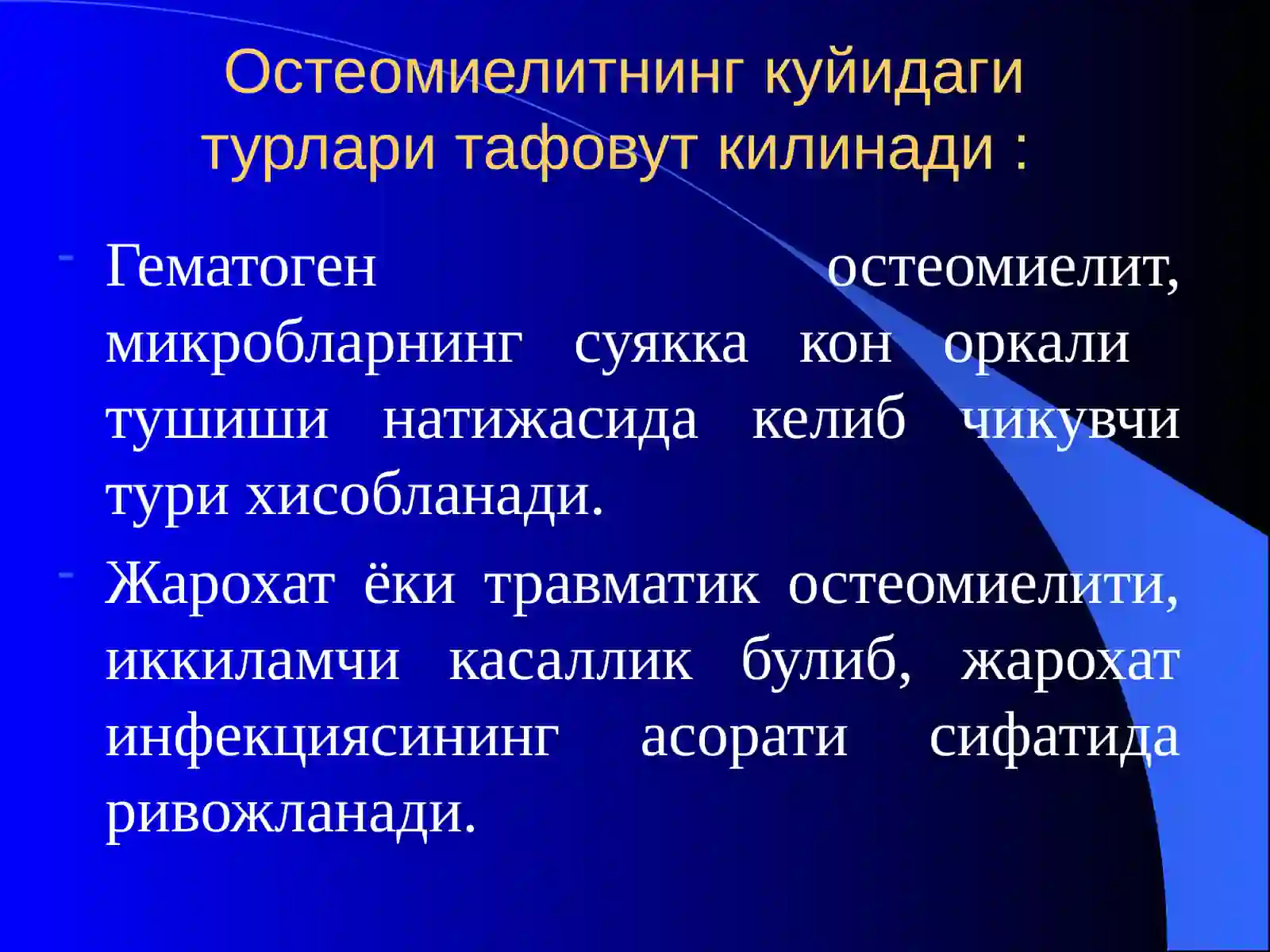 Остеомиелитнинг куйидаги турлари тафовут килинади :

- Гематоген остеомиелит, микробларнинг суякка кон оркали тушиши натижасида келиб чикувчи тури хисобланади.
- Жарохат ёки травматик остеомиелити, иккиламчи касаллик булиб, жарохат инфекциясининг асорати сифатида ривожланади.